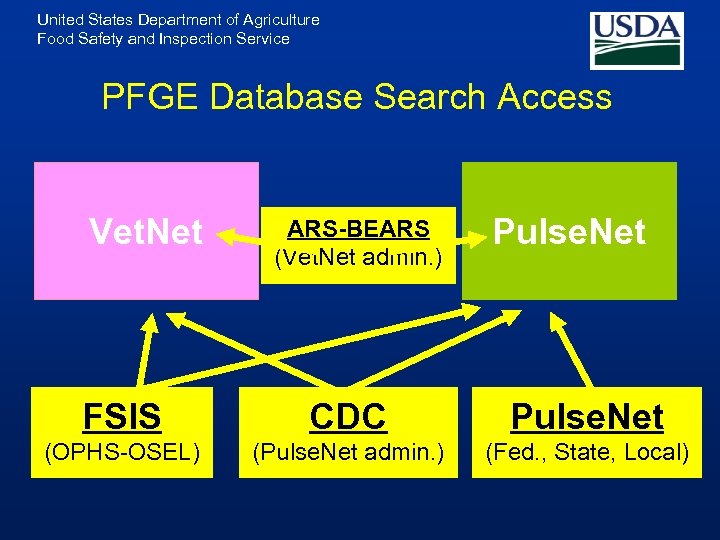 United States Department of Agriculture
Food Safety and Inspection Service

USDA

PFGE Database Search Access

VetNet

ARS-BEARS
(VetNet admin.)

PulseNet

FSIS
(OPHS-OSEL)

CDC
(PulseNet admin.)

PulseNet
(Fed., State, Local)